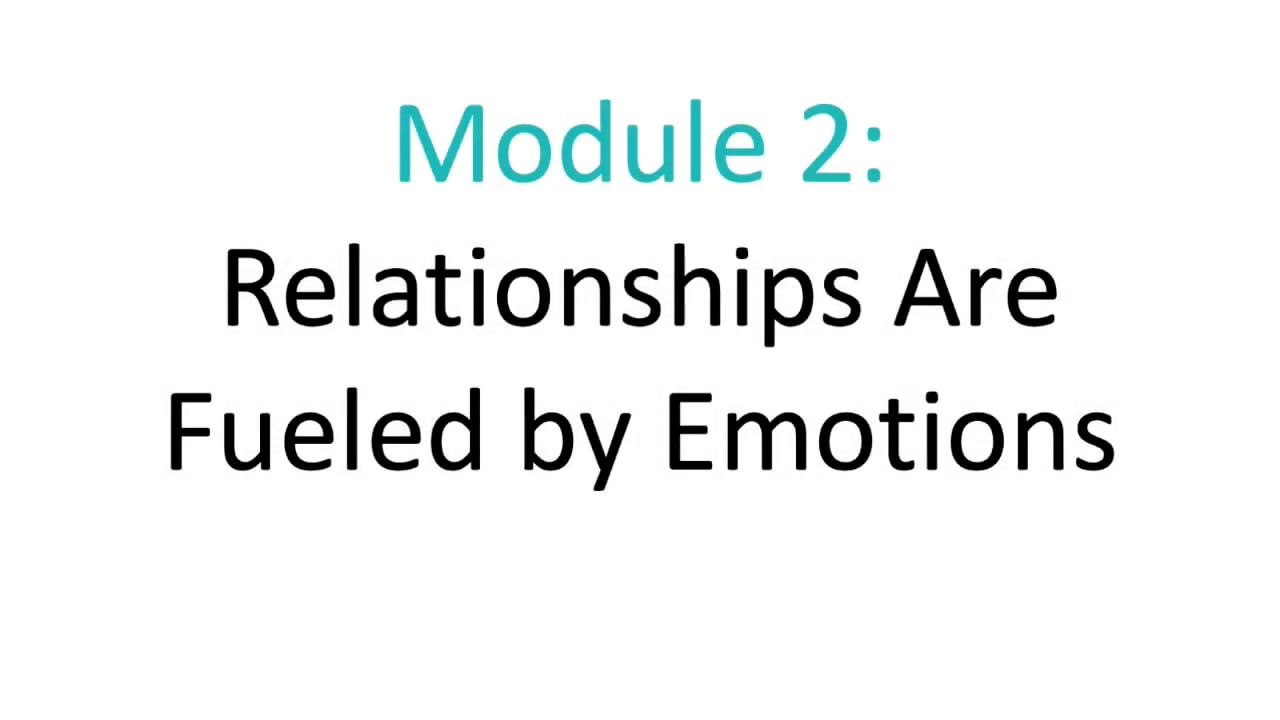 Module 2:
Relationships Are Fueled by Emotions